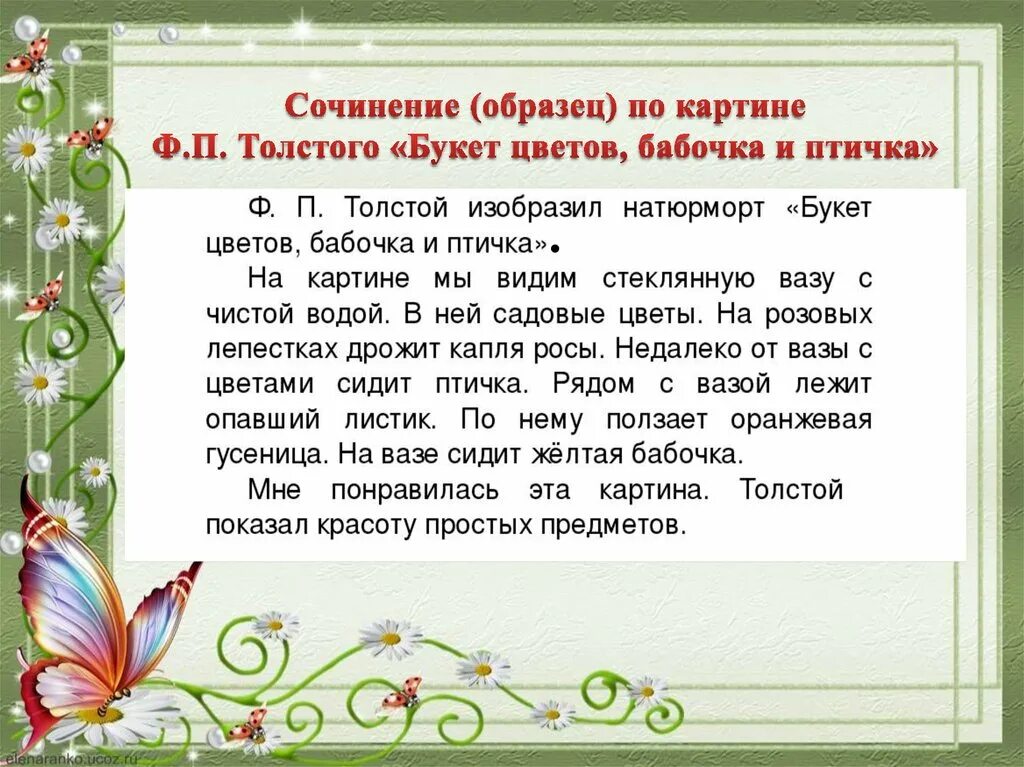 Сочинение (образец) по картине
Ф.П. Толстого «Букет цветов, бабочка и птичка»

Ф. П. Толстой изобразил натюрморт «Букет цветов, бабочка и птичка».

На картине мы видим стеклянную вазу с чистой водой. В ней садовые цветы. На розовых лепестках дрожит капля росы. Недалеко от вазы с цветами сидит птичка. Рядом с вазой лежит опавший листик. По нему ползает оранжевая гусеница. На вазе сидит жёлтая бабочка.

Мне понравилась эта картина. Толстой показал красоту простых предметов.

elenaranko.ucoz.ru